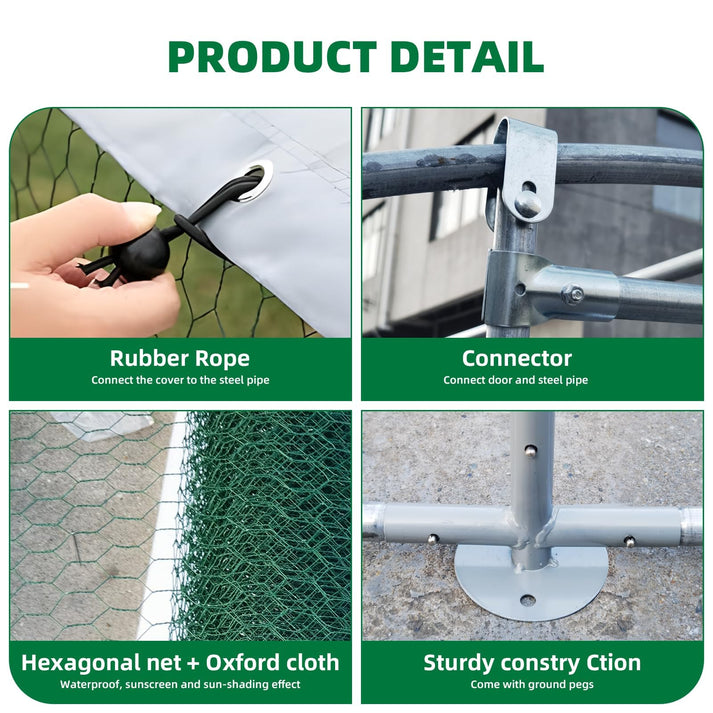 PRODUCT DETAIL

Rubber Rope
Connect the cover to the steel pipe

Connector
Connect door and steel pipe

Hexagonal net + Oxford cloth
Waterproof, sunscreen and sun-shading effect

Sturdy constry Ction
Come with ground pegs